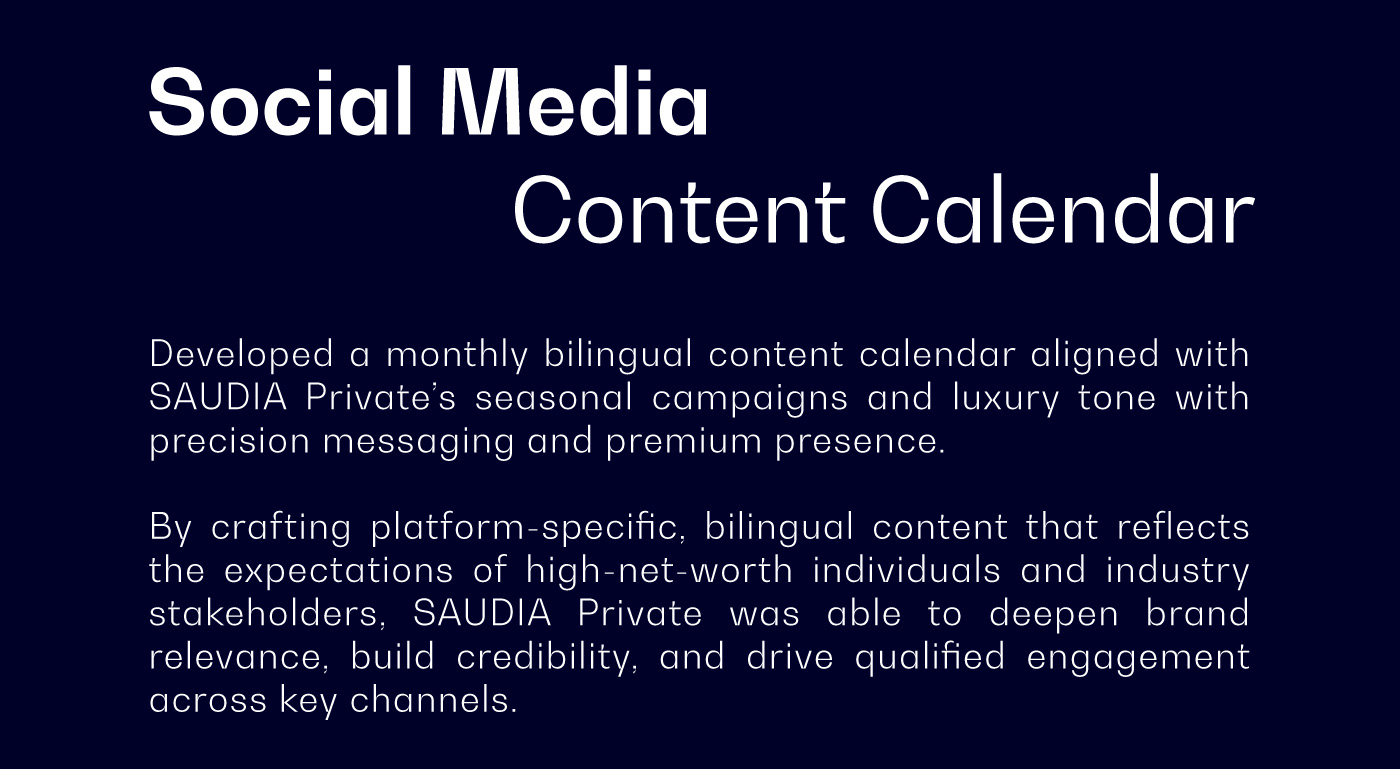 Social Media
Content Calendar

Developed a monthly bilingual content calendar aligned with SAUDIA Private's seasonal campaigns and luxury tone with precision messaging and premium presence.

By crafting platform-specific, bilingual content that reflects the expectations of high-net-worth individuals and industry stakeholders, SAUDIA Private was able to deepen brand relevance, build credibility, and drive qualified engagement across key channels.